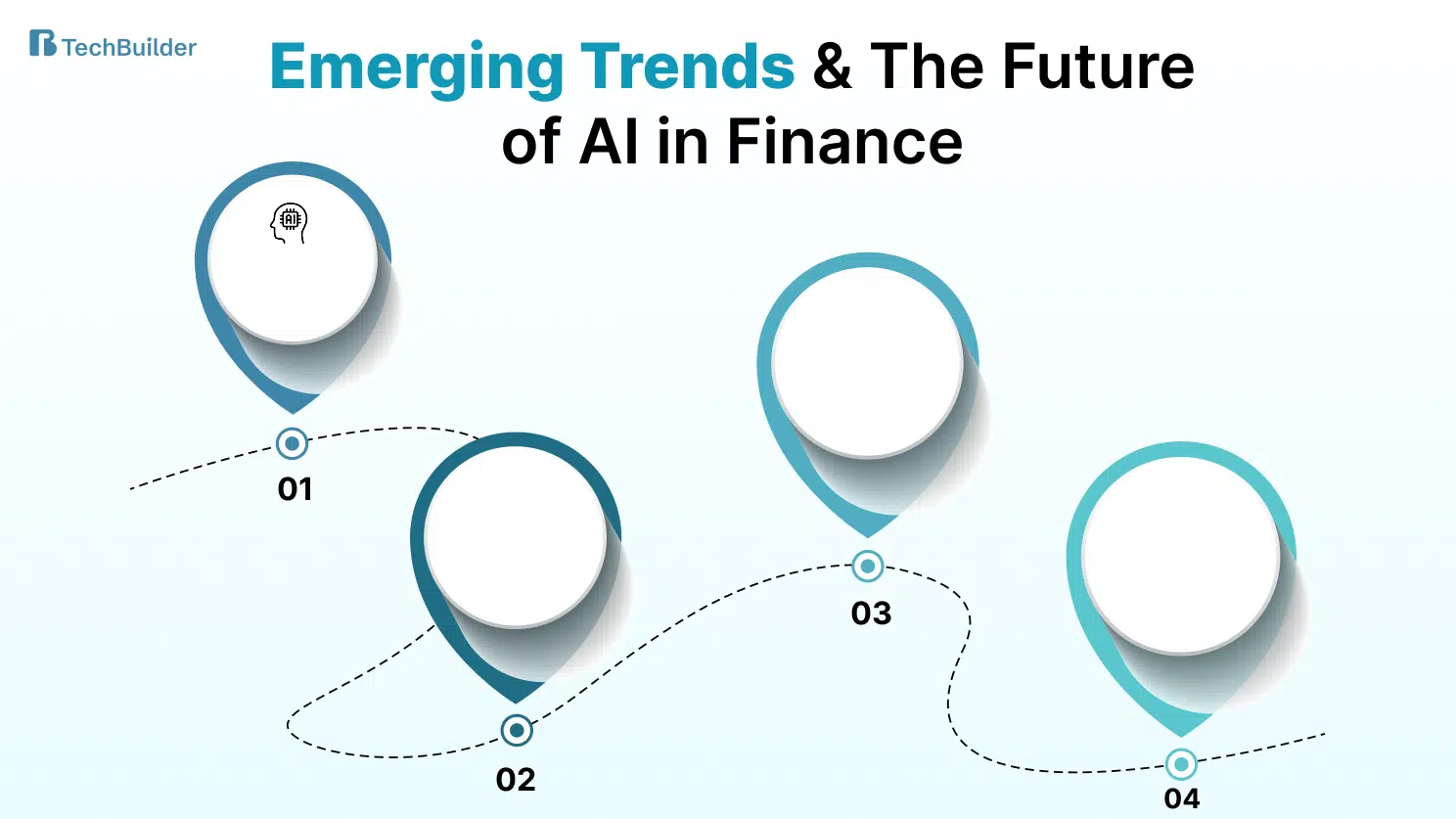 TechBuilder

Emerging Trends & The Future of AI in Finance

AI

01

02

03

04